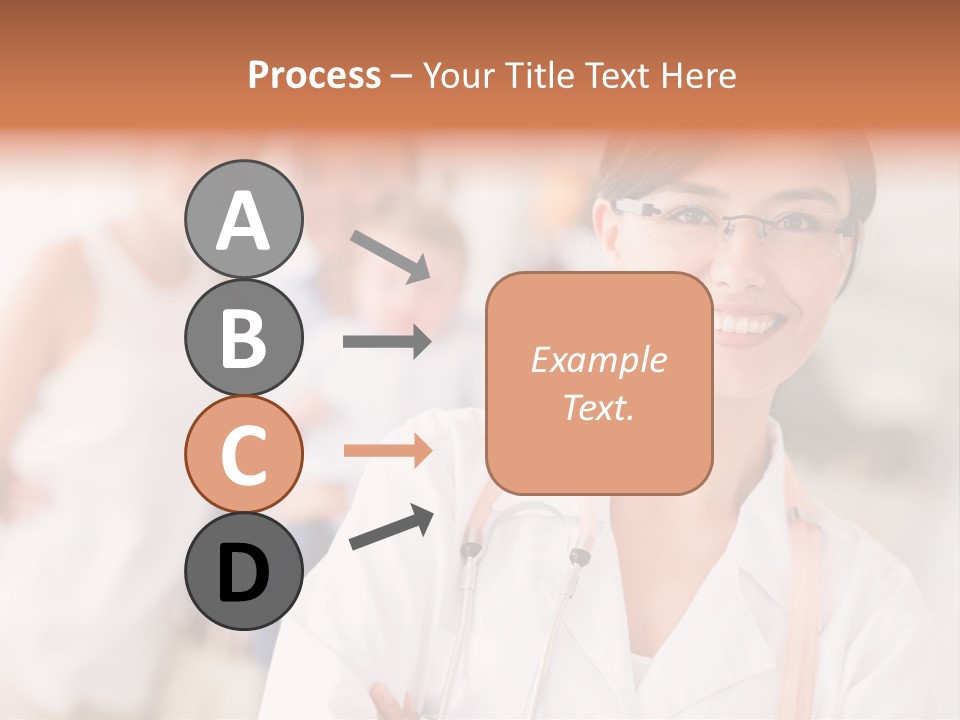 Process – Your Title Text Here

A

B

C

D

Example Text.